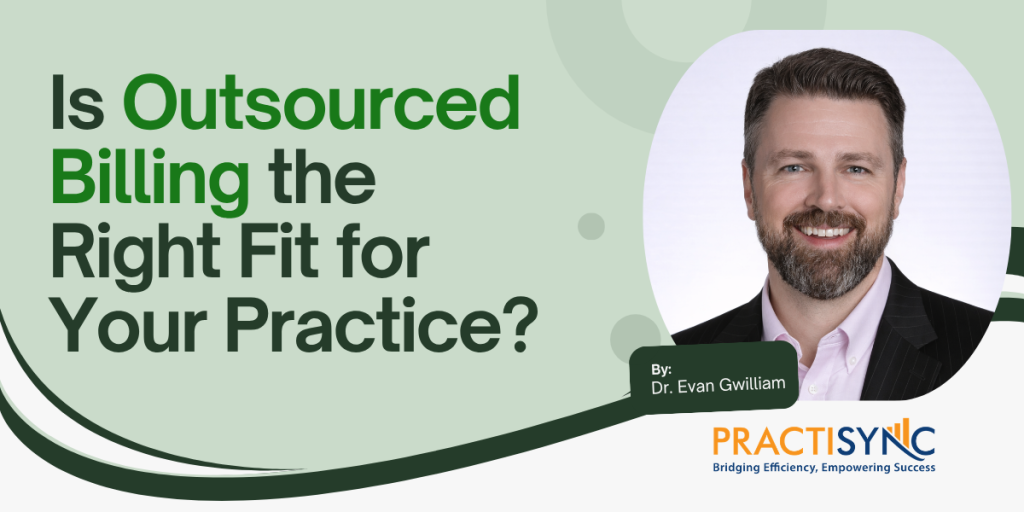 Is Outsourced Billing the Right Fit for Your Practice?

By:
Dr. Evan Gwilliam

PRACTISYNC
Bridging Efficiency, Empowering Success